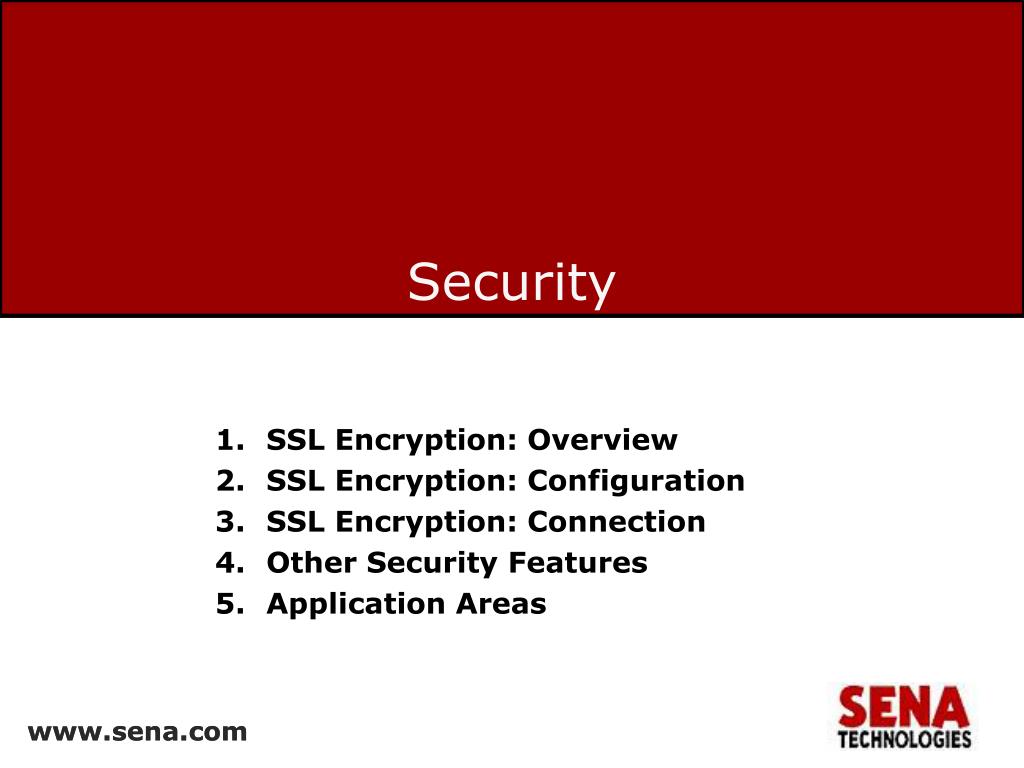 Security

1. SSL Encryption: Overview
2. SSL Encryption: Configuration
3. SSL Encryption: Connection
4. Other Security Features
5. Application Areas

www.sena.com

SENA
TECHNOLOGIES